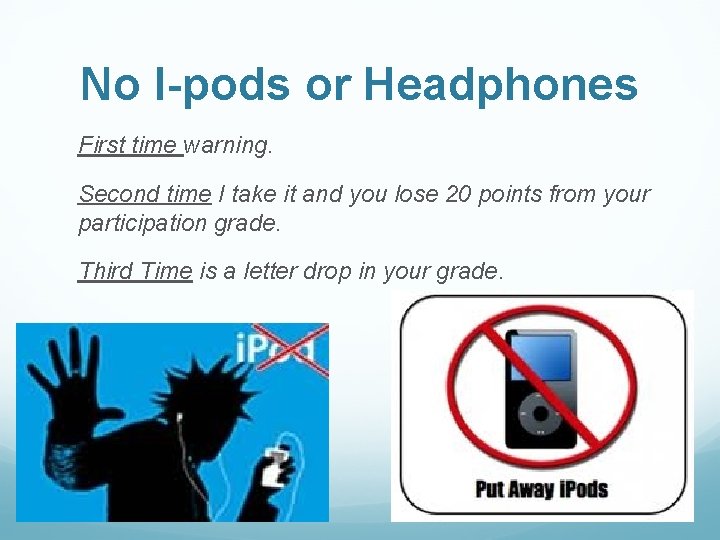 No I-pods or Headphones

First time warning.

Second time I take it and you lose 20 points from your participation grade.

Third Time is a letter drop in your grade.

iPod

Put Away iPods